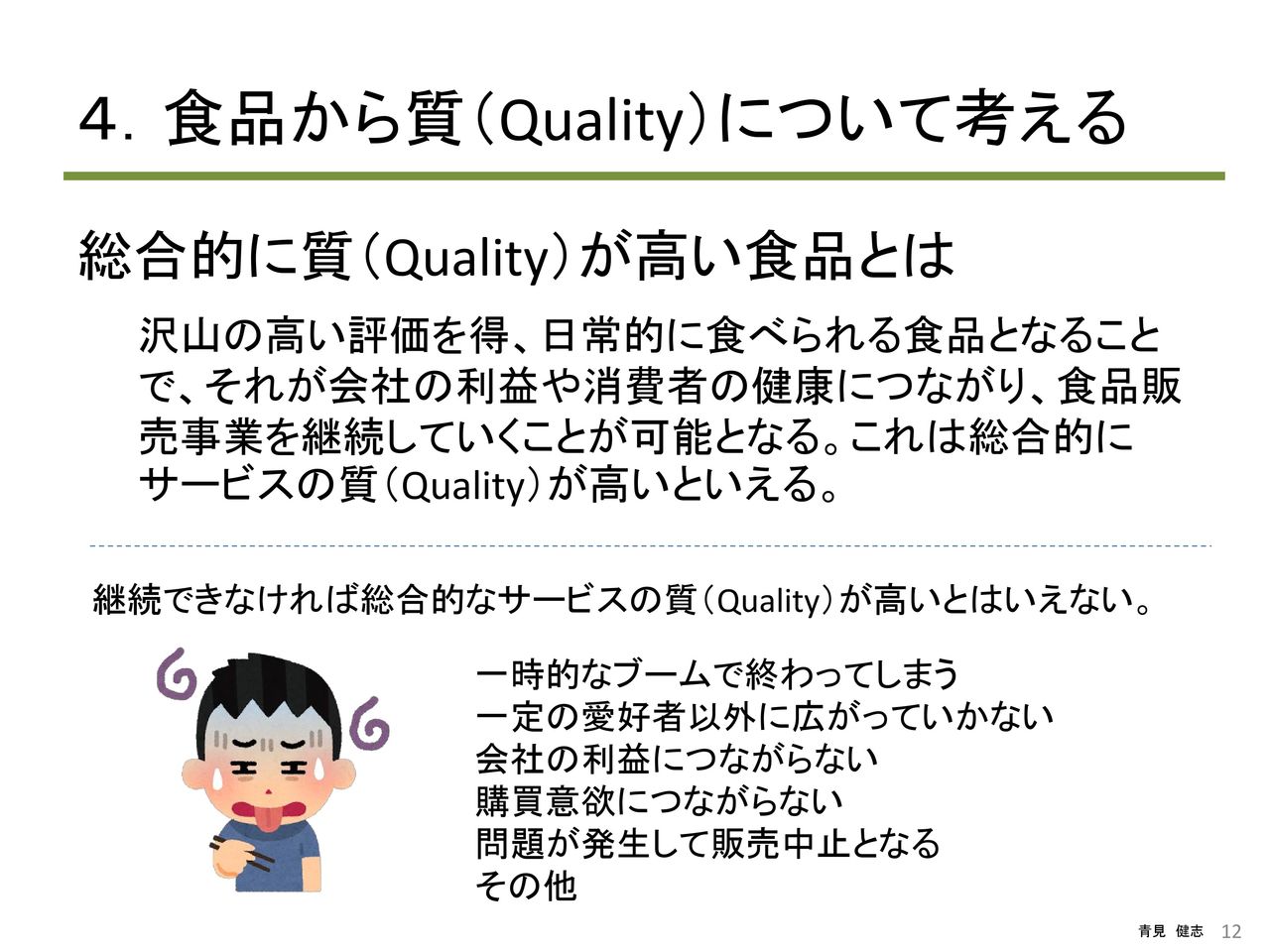 ４．食品から質（Quality）について考える

総合的に質（Quality）が高い食品とは

沢山の高い評価を得、日常的に食べられる食品となることで、それが会社の利益や消費者の健康につながり、食品販売事業を継続していくことが可能となる。これは総合的にサービスの質（Quality）が高いといえる。

継続できなければ総合的なサービスの質（Quality）が高いとはいえない。

一時的なブームで終わってしまう
一定の愛好者以外に広がっていかない
会社の利益につながらない
購買意欲につながらない
問題が発生して販売中止となる
その他

青見 健志 12